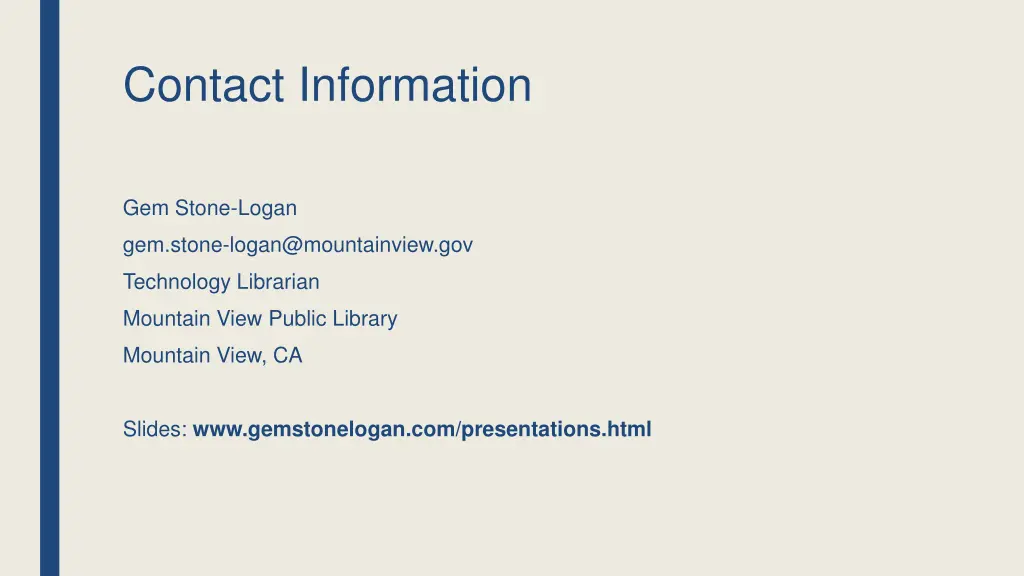 Contact Information

Gem Stone-Logan
gem.stone-logan@mountainview.gov
Technology Librarian
Mountain View Public Library
Mountain View, CA

Slides: www.gemstonelogan.com/presentations.html